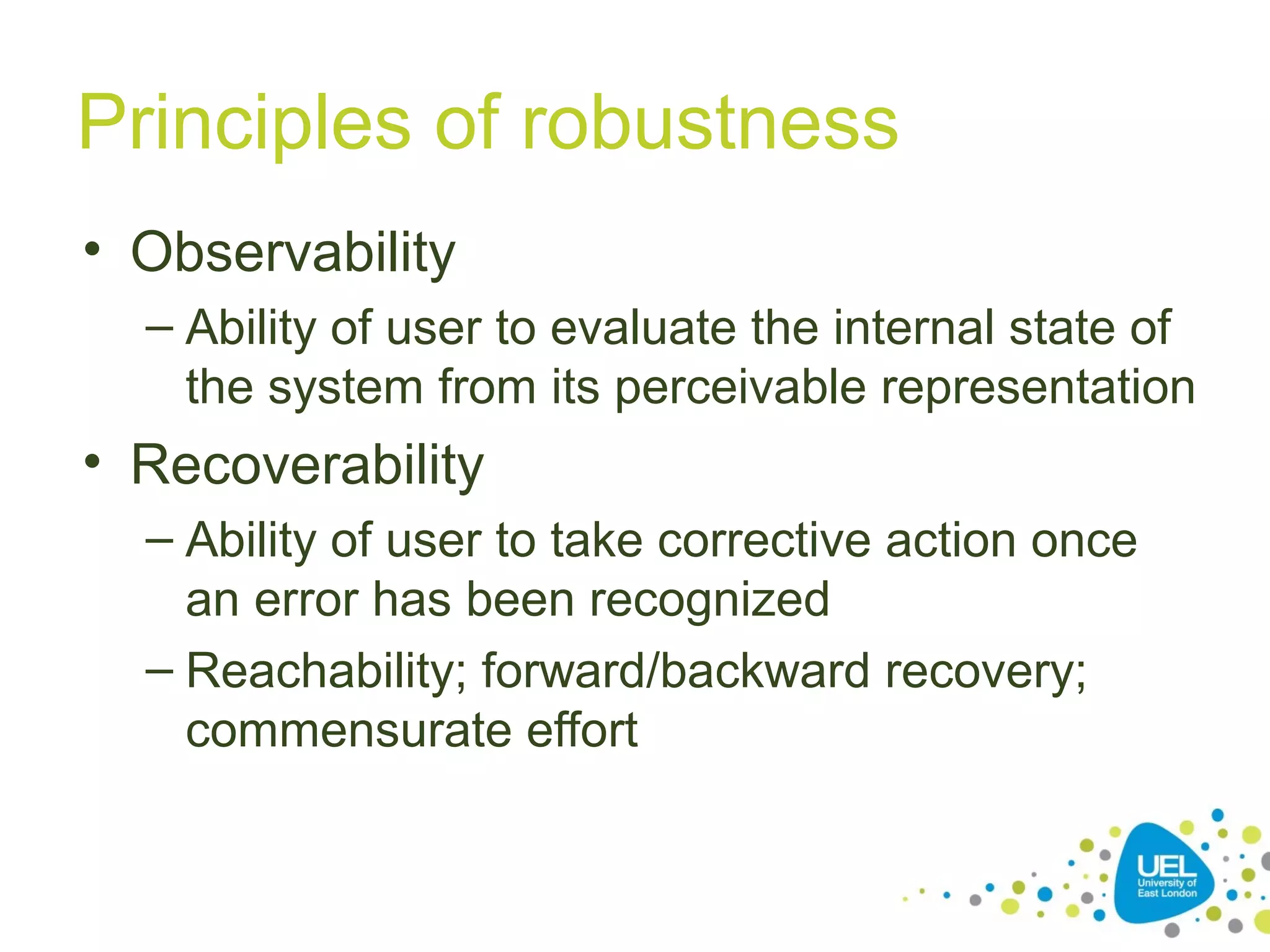 Principles of robustness

• Observability
– Ability of user to evaluate the internal state of the system from its perceivable representation

• Recoverability
– Ability of user to take corrective action once an error has been recognized
– Reachability; forward/backward recovery; commensurate effort

UEL
University of East London